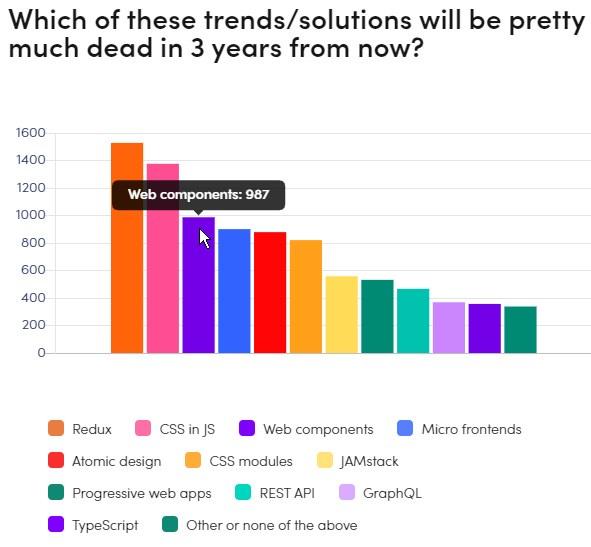 Which of these trends/solutions will be pretty much dead in 3 years from now?

1600
1400
1200
1000
800
600
400
200
0

Web components: 987

Redux
CSS in JS
Web components
Micro frontends
Atomic design
CSS modules
JAMstack
Progressive web apps
REST API
GraphQL
TypeScript
Other or none of the above